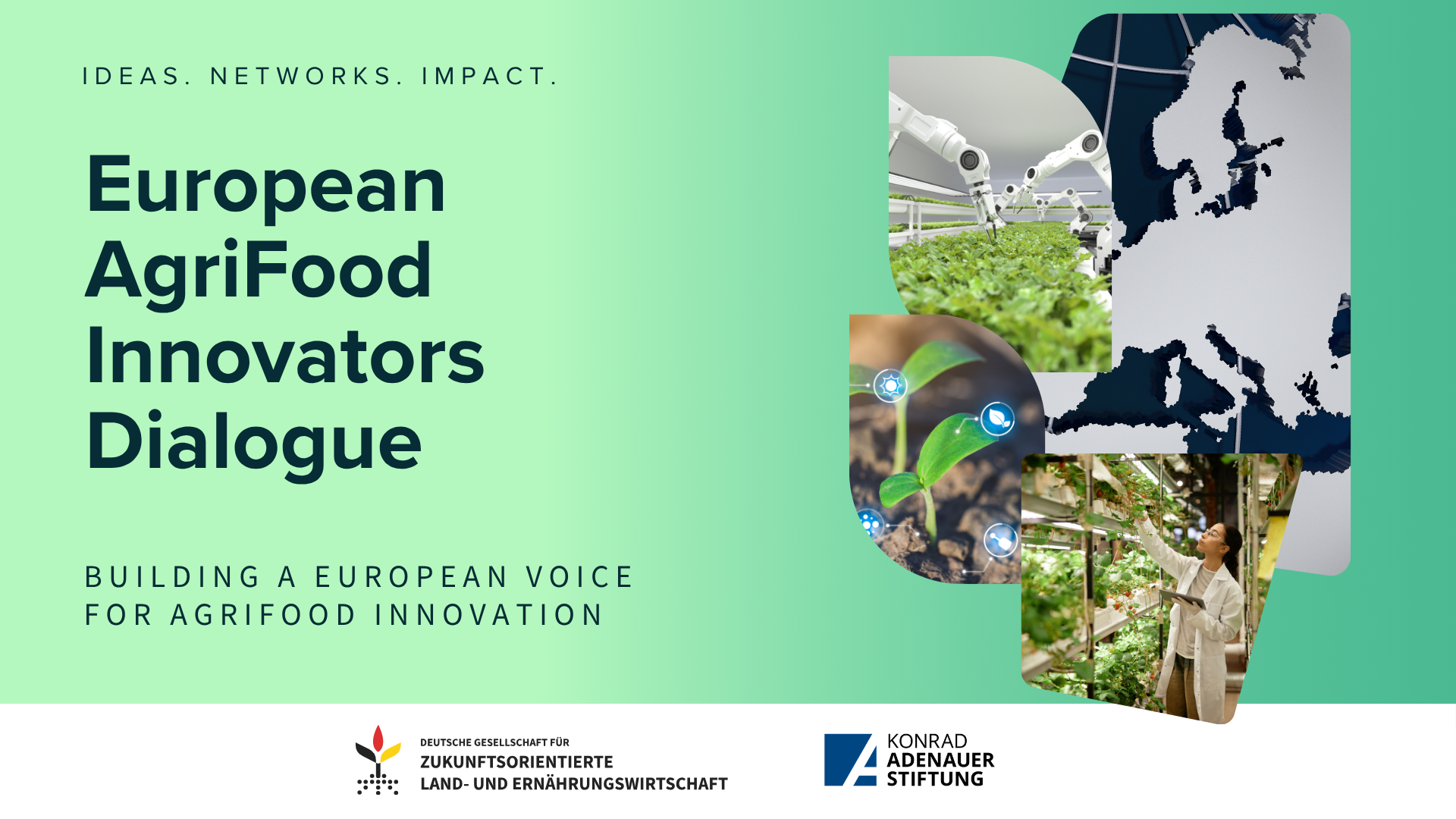 IDEAS. NETWORKS. IMPACT.

European AgriFood Innovators Dialogue

BUILDING A EUROPEAN VOICE FOR AGRIFOOD INNOVATION

DEUTSCHE GESELLSCHAFT FÜR
ZUKUNFTSORIENTIERTE
LAND- UND ERNÄHRUNGSWIRTSCHAFT

KONRAD
ADENAUER
STIFTUNG